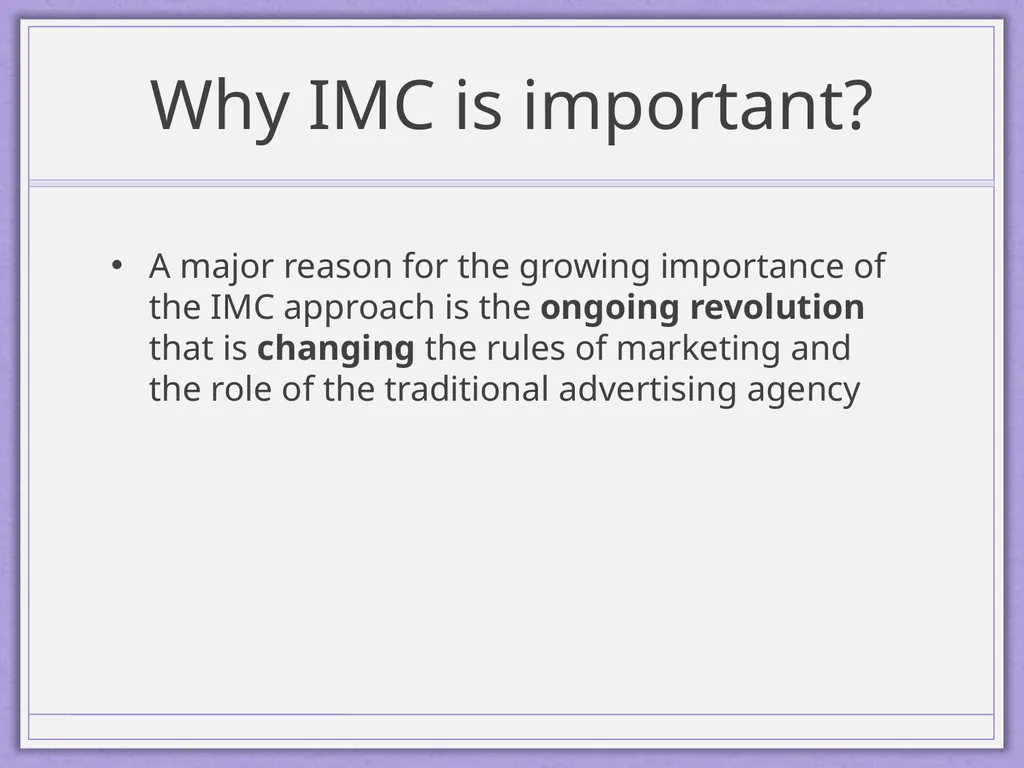 Why IMC is important?

• A major reason for the growing importance of the IMC approach is the ongoing revolution that is changing the rules of marketing and the role of the traditional advertising agency